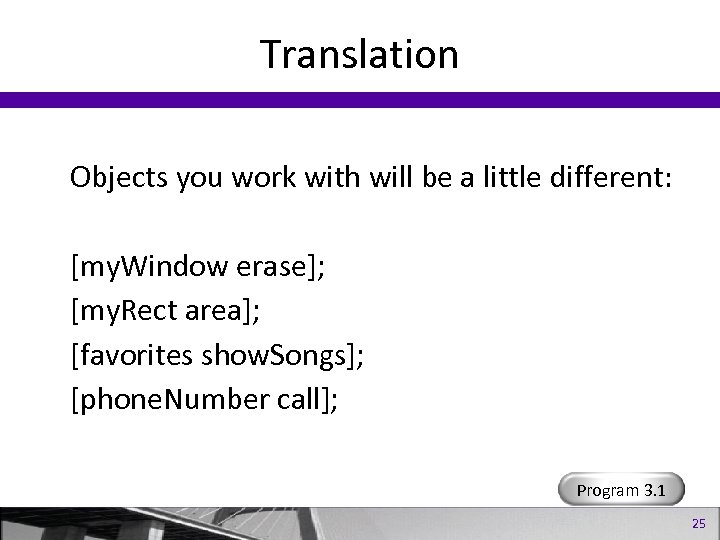 Translation

Objects you work with will be a little different:

[myWindow erase];
[myRect area];
[favorites showSongs];
[phoneNumber call];

Program 3.1

25